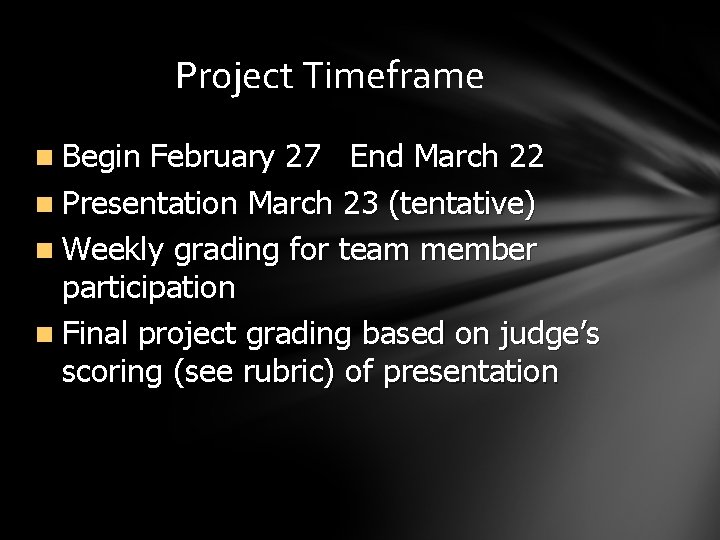 Project Timeframe

- Begin February 27   End March 22
- Presentation March 23 (tentative)
- Weekly grading for team member participation
- Final project grading based on judge’s scoring (see rubric) of presentation